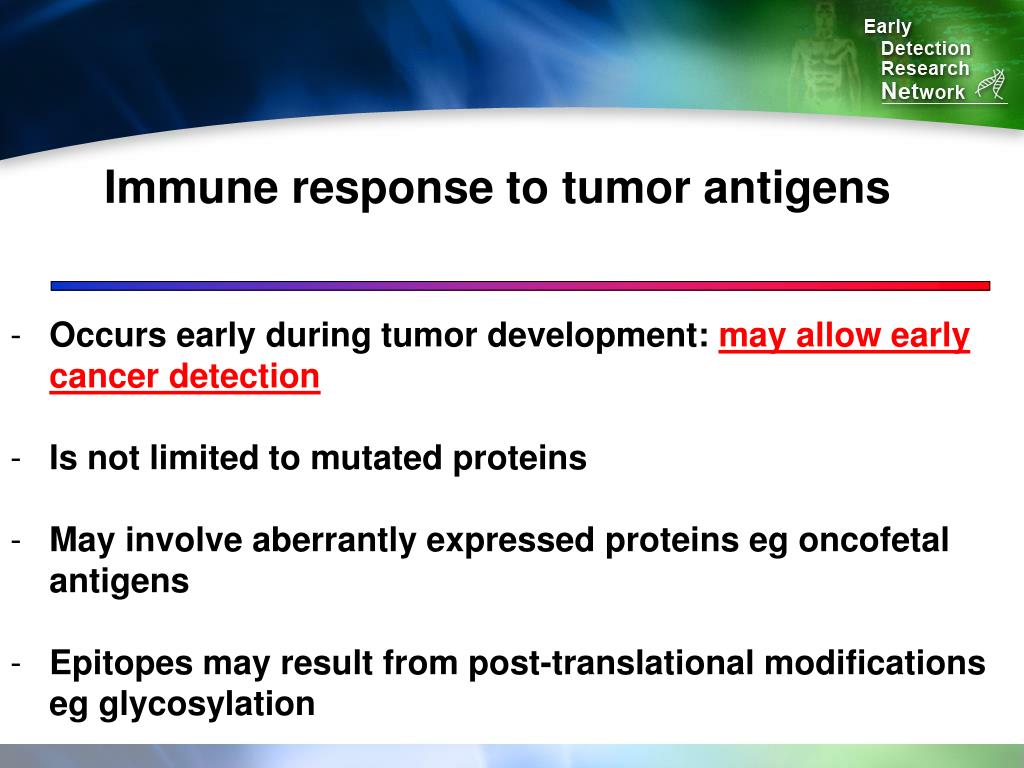 Early
Detection
Research
Network

Immune response to tumor antigens

- Occurs early during tumor development: may allow early cancer detection

- Is not limited to mutated proteins

- May involve aberrantly expressed proteins eg oncofetal antigens

- Epitopes may result from post-translational modifications eg glycosylation